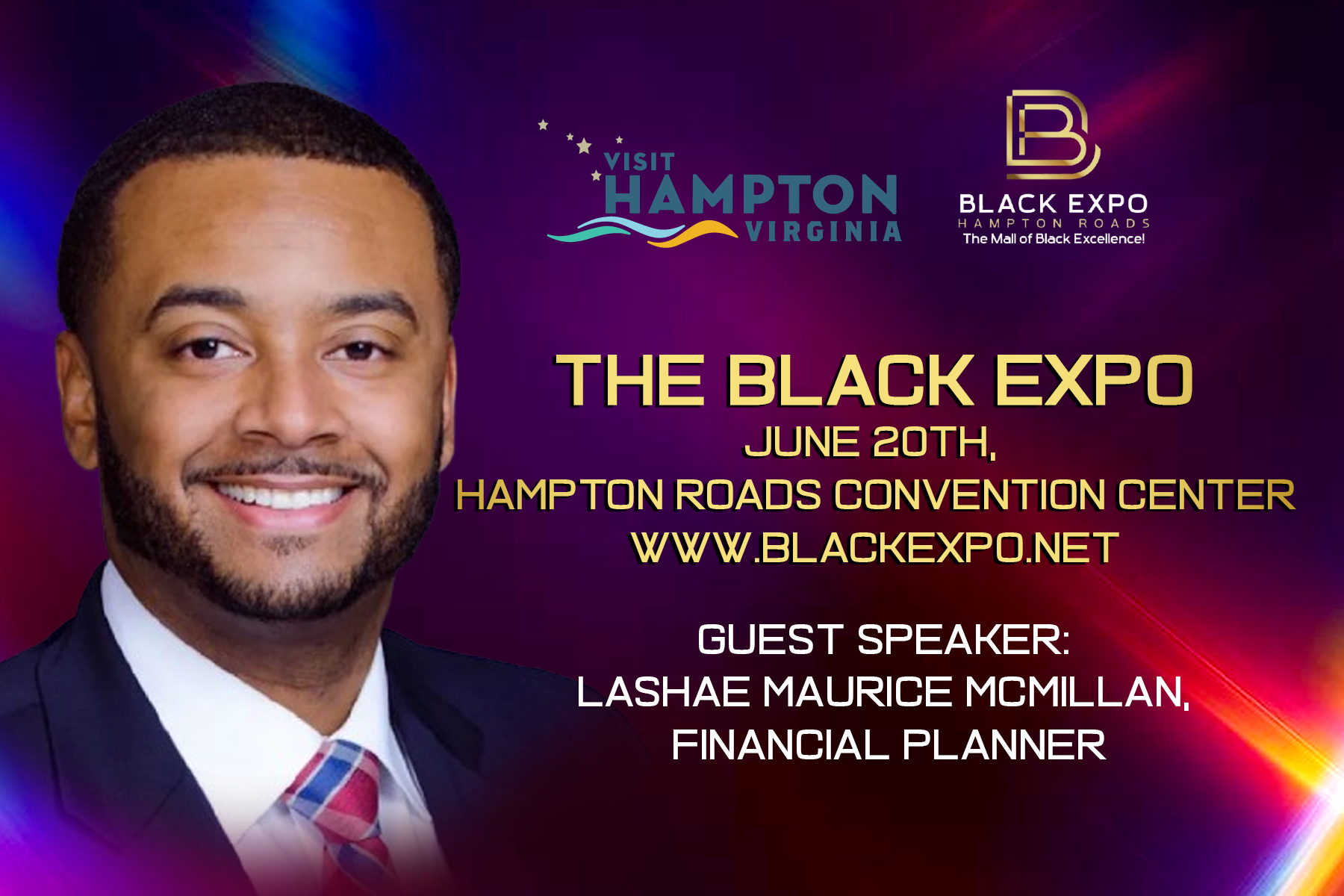 VISIT
HAMPTON
VIRGINIA

BLACK EXPO
HAMPTON ROADS
The Mall of Black Excellence!

THE BLACK EXPO
JUNE 20TH,
HAMPTON ROADS CONVENTION CENTER
WWW.BLACKEXPO.NET

GUEST SPEAKER:
LASHAE MAURICE MCMILLAN,
FINANCIAL PLANNER